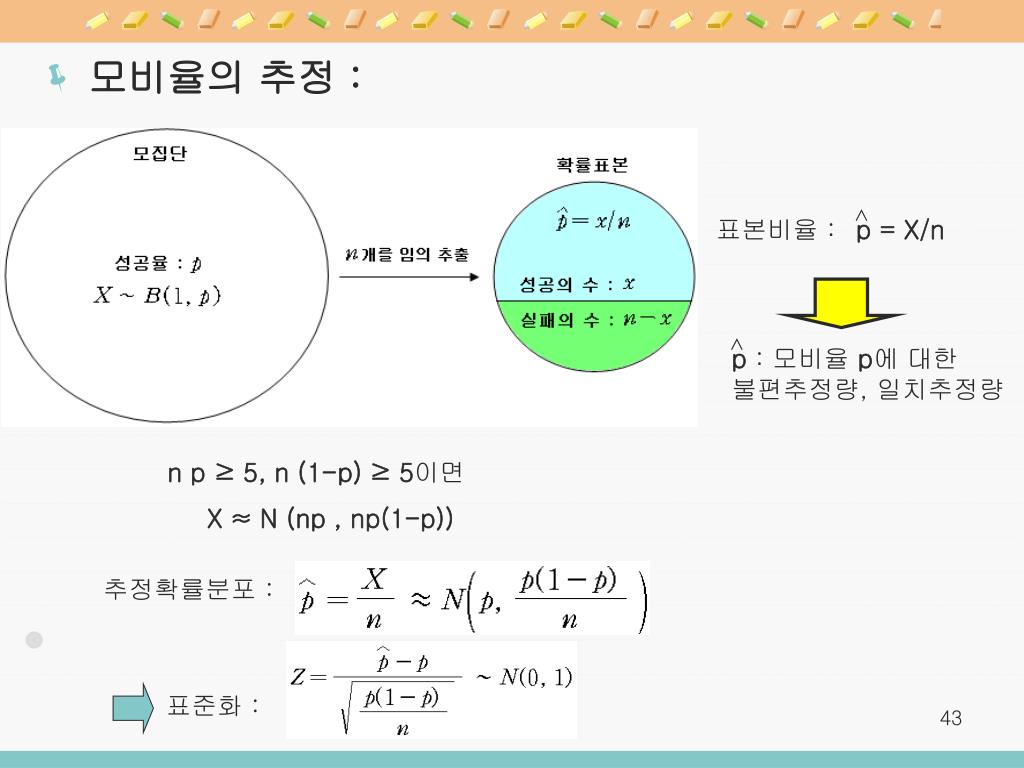 모비율의 추정 :

모집단

성공율 : $p$
$X \sim B(1, p)$

$n$개를 임의 추출

확률표본

$\hat{p} = x/n$

성공의 수 : $x$

실패의 수 : $n-x$

표본비율 : $\hat{p}$ = X/n

$\hat{p}$ : 모비율 p에 대한 불편추정량, 일치추정량

n p ≥ 5, n (1-p) ≥ 5이면

X ≈ N (np , np(1-p))

추정확률분포 : $\hat{p} = \frac{X}{n} \approx N\left(p, \frac{p(1-p)}{n}\right)$

표준화 : $Z = \frac{\hat{p} - p}{\sqrt{\frac{p(1-p)}{n}}} \sim N(0, 1)$

43